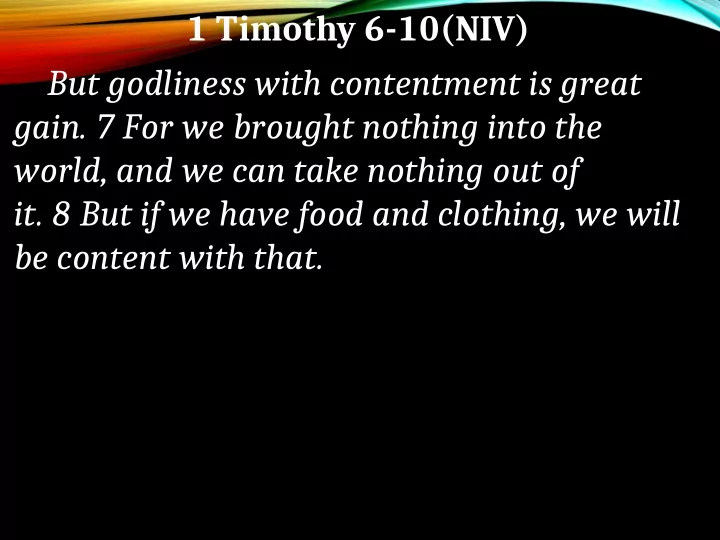 1 Timothy 6-10(NIV)

But godliness with contentment is great gain. 7 For we brought nothing into the world, and we can take nothing out of it. 8 But if we have food and clothing, we will be content with that.